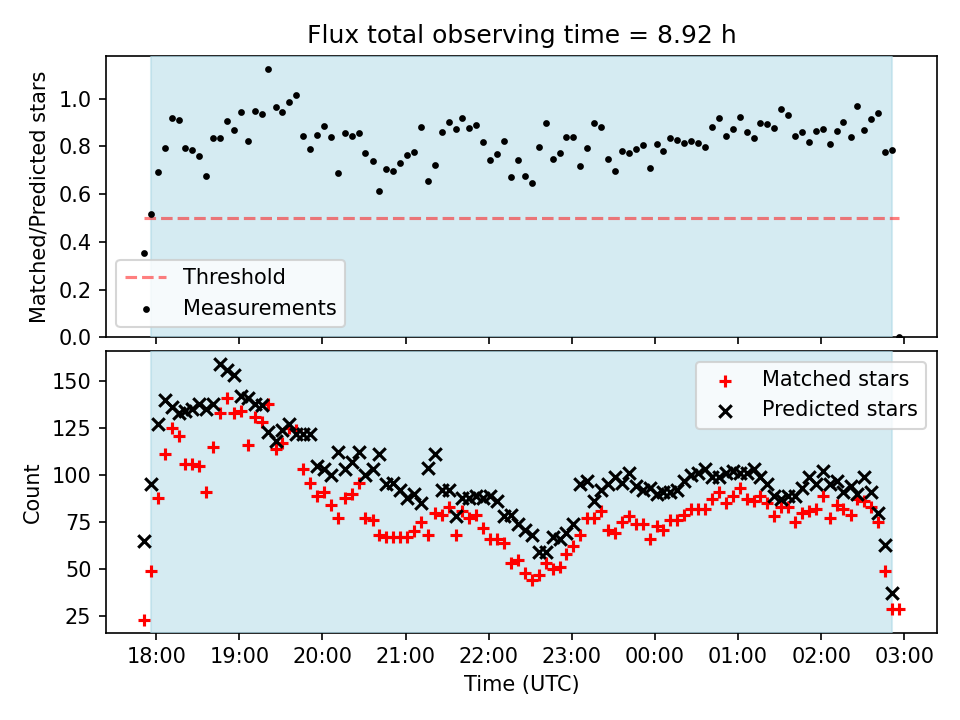 Flux total observing time = 8.92 h

Matched/Predicted stars

1.0
0.8
0.6
0.4
0.2
0.0

Threshold
Measurements

Count

150
125
100
75
50
25

Matched stars
Predicted stars

18:00
19:00
20:00
21:00
22:00
23:00
00:00
01:00
02:00
03:00

Time (UTC)